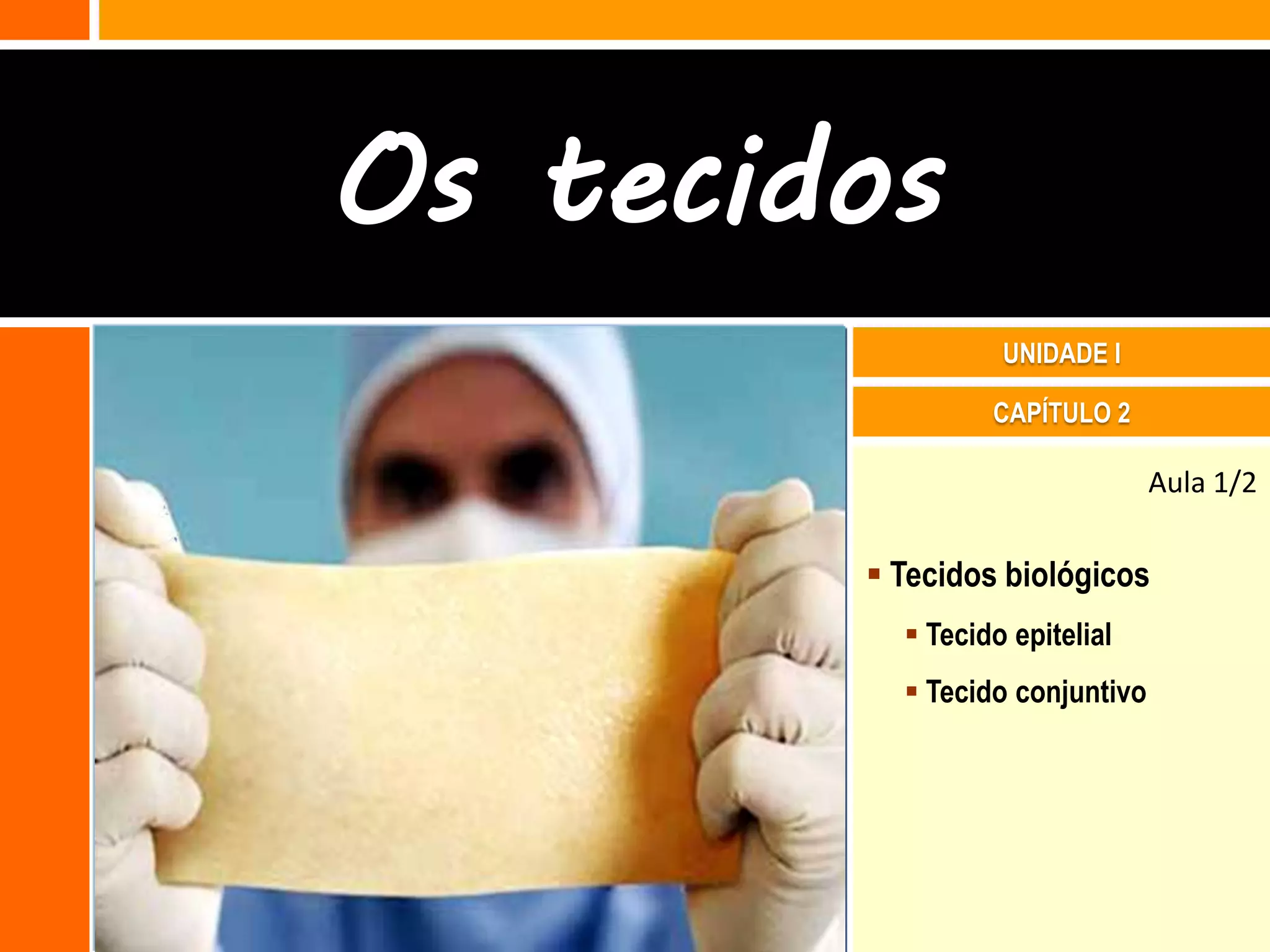 Os tecidos

UNIDADE I

CAPÍTULO 2

Aula 1/2

▪ Tecidos biológicos
  ▪ Tecido epitelial
  ▪ Tecido conjuntivo